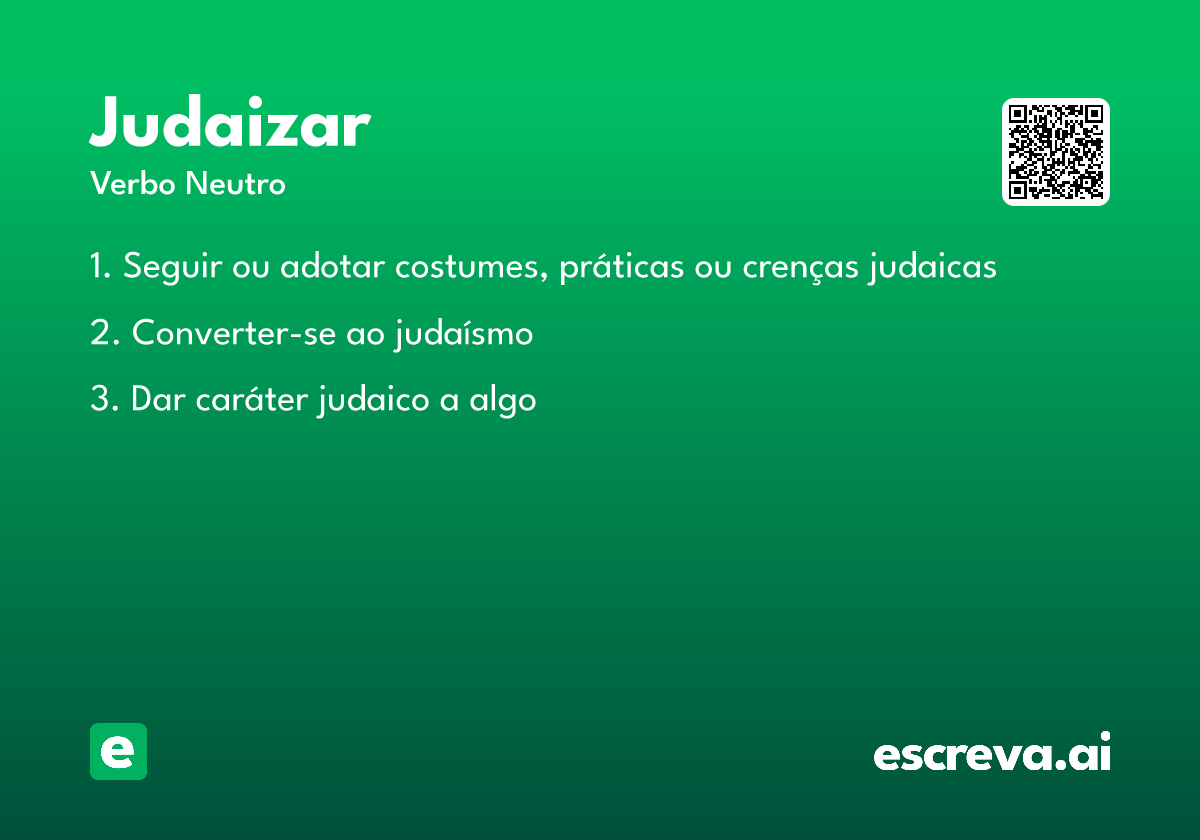 Judaizar

Verbo Neutro

1. Seguir ou adotar costumes, práticas ou crenças judaicas

2. Converter-se ao judaísmo

3. Dar caráter judaico a algo

e

escreva.ai